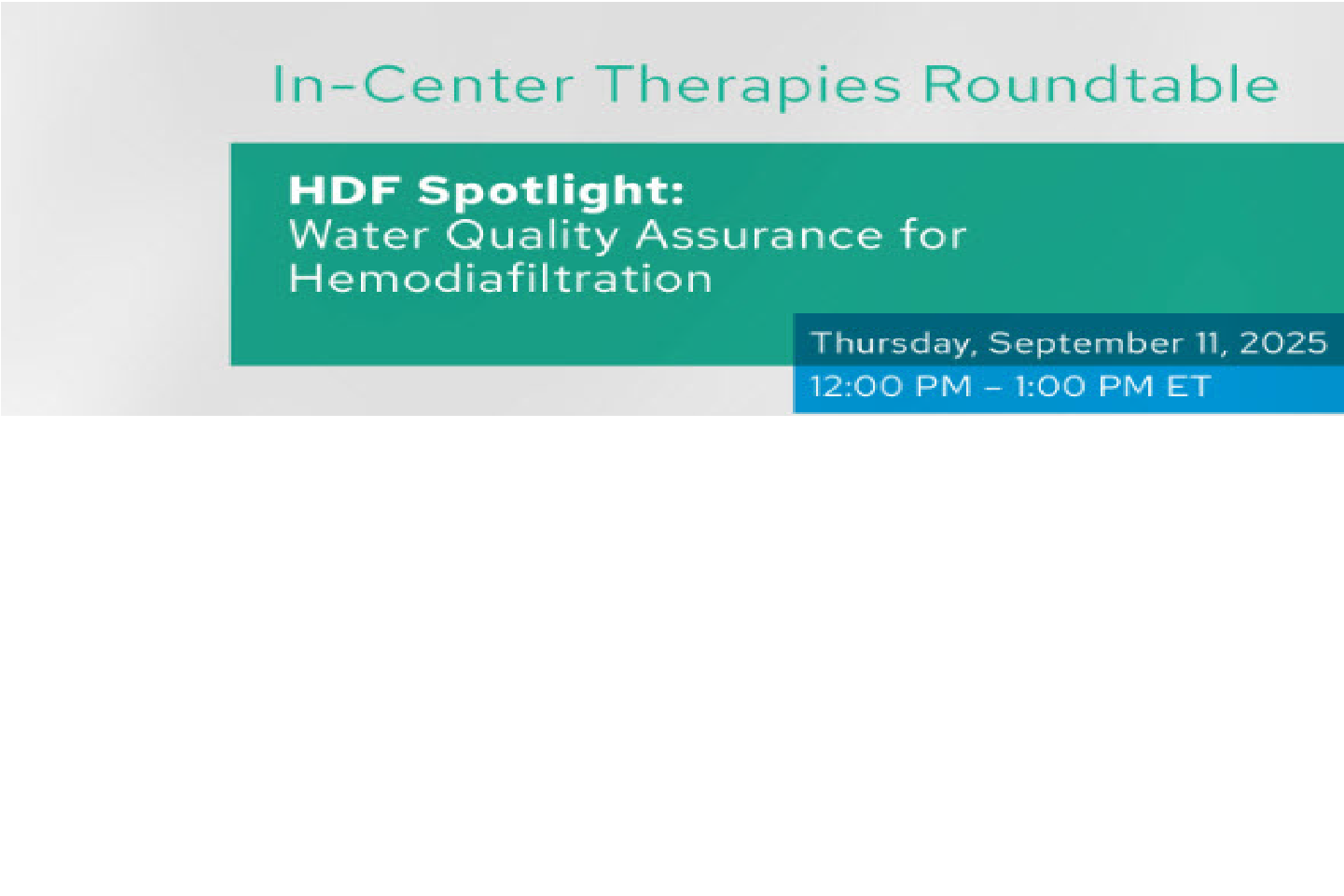 In-Center Therapies Roundtable

HDF Spotlight:
Water Quality Assurance for Hemodiafiltration

Thursday, September 11, 2025
12:00 PM – 1:00 PM ET